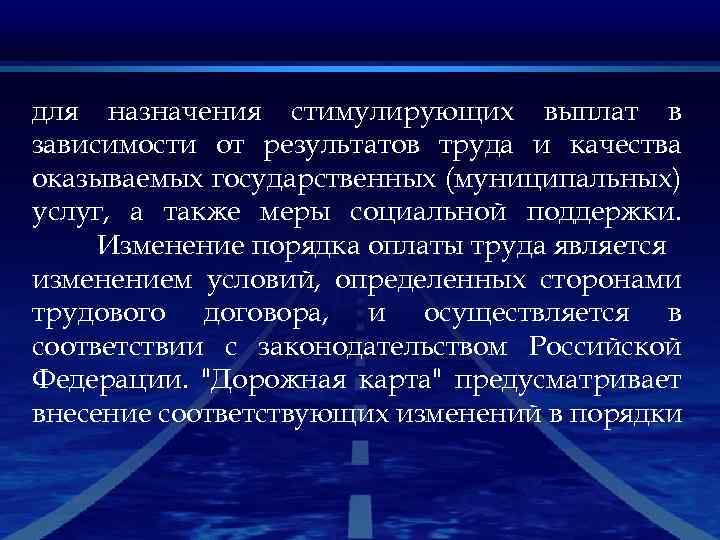 для назначения стимулирующих выплат в зависимости от результатов труда и качества оказываемых государственных (муниципальных) услуг, а также меры социальной поддержки.

Изменение порядка оплаты труда является изменением условий, определенных сторонами трудового договора, и осуществляется в соответствии с законодательством Российской Федерации. "Дорожная карта" предусматривает внесение соответствующих изменений в порядки